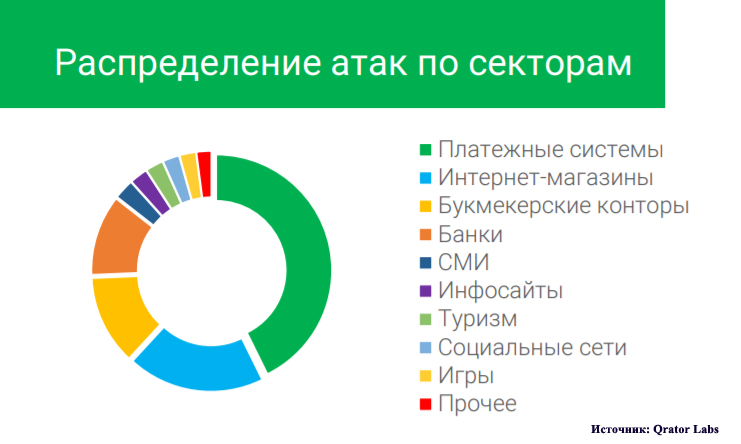 Распределение атак по секторам

Платежные системы
Интернет-магазины
Букмекерские конторы
Банки
СМИ
Инфосайты
Туризм
Социальные сети
Игры
Прочее

Источник: Qrator Labs